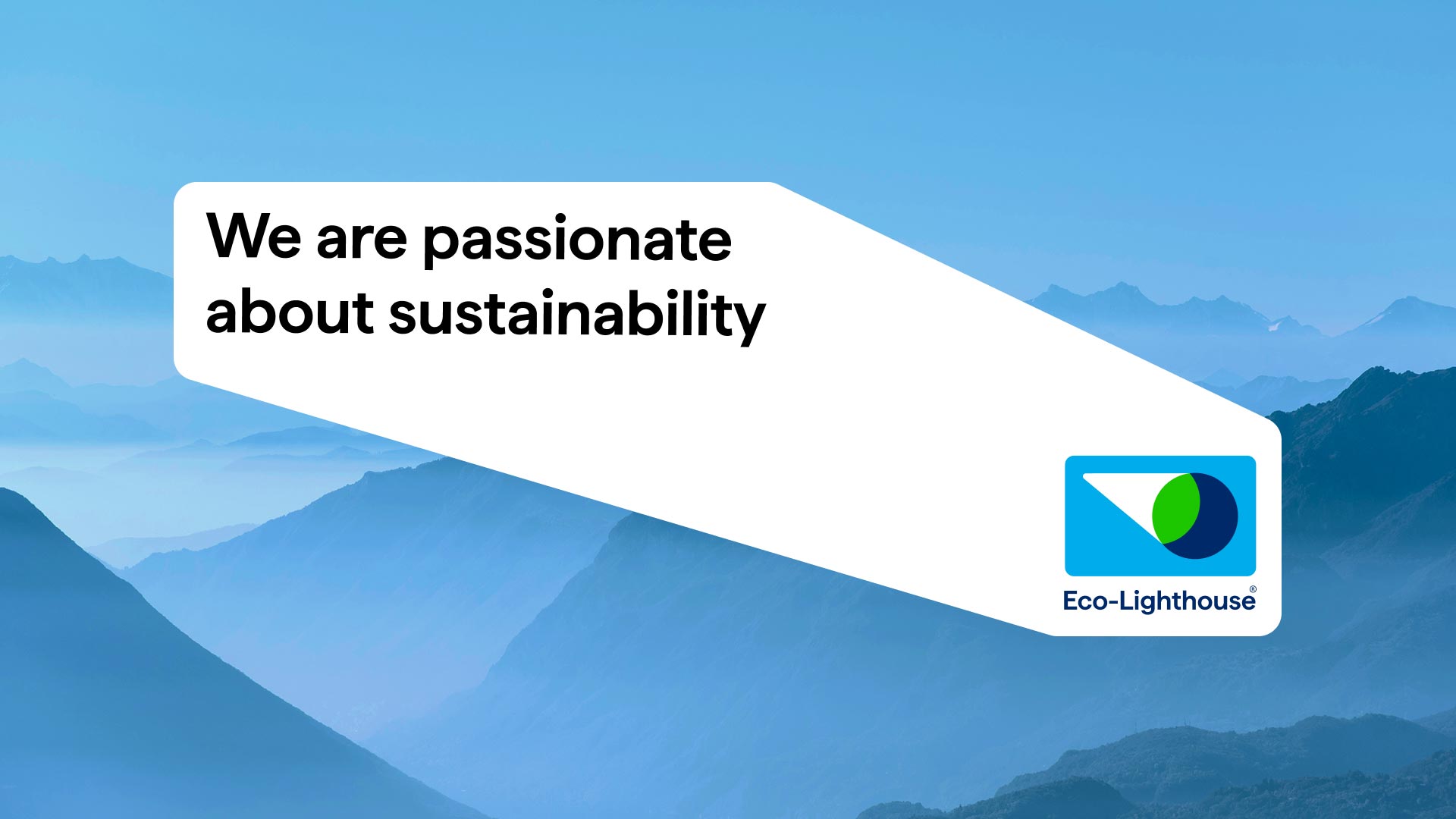 We are passionate about sustainability

Eco-Lighthouse®